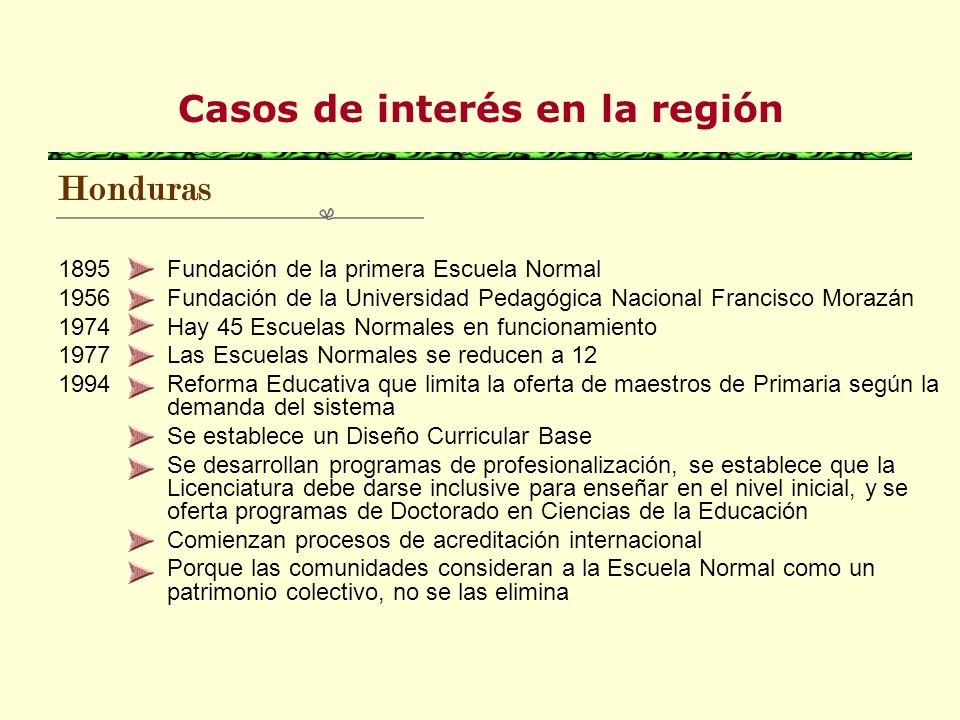 Casos de interés en la región

Honduras

1895 Fundación de la primera Escuela Normal
1956 Fundación de la Universidad Pedagógica Nacional Francisco Morazán
1974 Hay 45 Escuelas Normales en funcionamiento
1977 Las Escuelas Normales se reducen a 12
1994 Reforma Educativa que limita la oferta de maestros de Primaria según la demanda del sistema

Se establece un Diseño Curricular Base

Se desarrollan programas de profesionalización, se establece que la Licenciatura debe darse inclusive para enseñar en el nivel inicial, y se oferta programas de Doctorado en Ciencias de la Educación

Comienzan procesos de acreditación internacional

Porque las comunidades consideran a la Escuela Normal como un patrimonio colectivo, no se las elimina